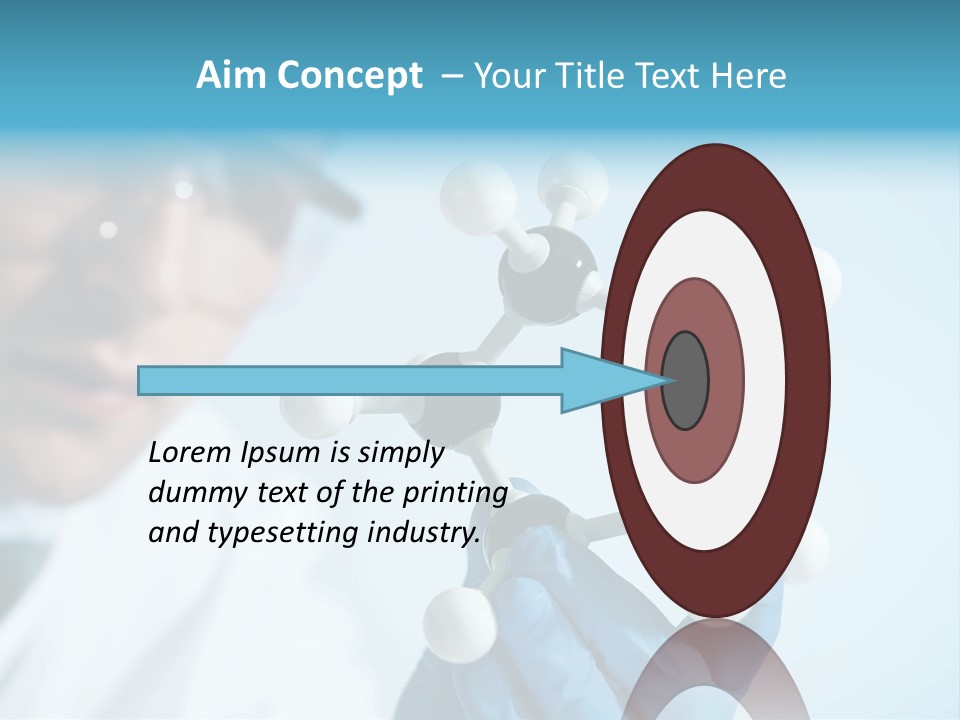 Aim Concept – Your Title Text Here

Lorem Ipsum is simply dummy text of the printing and typesetting industry.